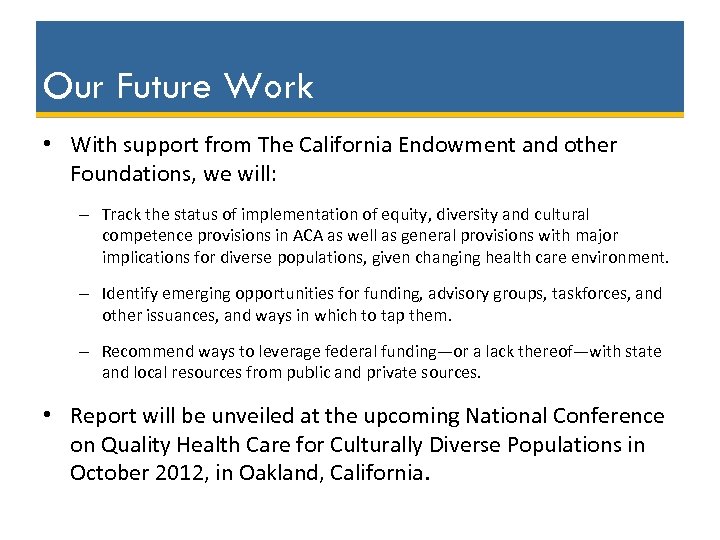 Our Future Work

• With support from The California Endowment and other Foundations, we will:

– Track the status of implementation of equity, diversity and cultural competence provisions in ACA as well as general provisions with major implications for diverse populations, given changing health care environment.

– Identify emerging opportunities for funding, advisory groups, taskforces, and other issuances, and ways in which to tap them.

– Recommend ways to leverage federal funding—or a lack thereof—with state and local resources from public and private sources.

• Report will be unveiled at the upcoming National Conference on Quality Health Care for Culturally Diverse Populations in October 2012, in Oakland, California.